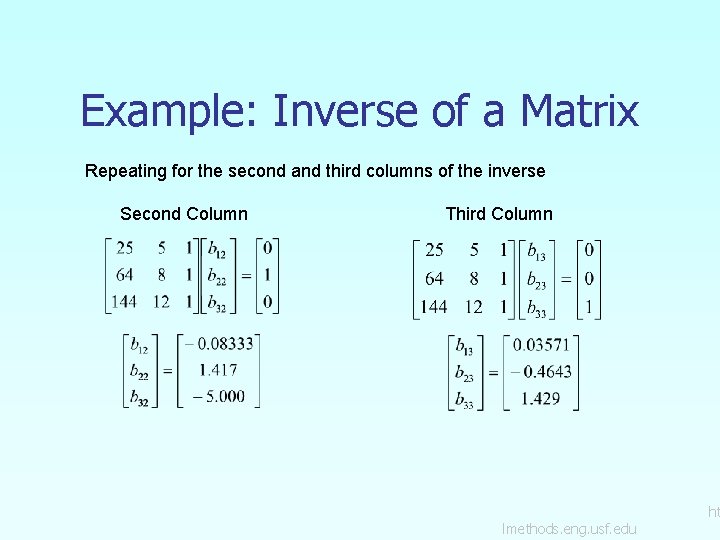 Example: Inverse of a Matrix

Repeating for the second and third columns of the inverse

Second Column

$\begin{bmatrix} 25 & 5 & 1 \\ 64 & 8 & 1 \\ 144 & 12 & 1 \end{bmatrix} \begin{bmatrix} b_{12} \\ b_{22} \\ b_{32} \end{bmatrix} = \begin{bmatrix} 0 \\ 1 \\ 0 \end{bmatrix}$

$\begin{bmatrix} b_{12} \\ b_{22} \\ b_{32} \end{bmatrix} = \begin{bmatrix} -0.08333 \\ 1.417 \\ -5.000 \end{bmatrix}$

Third Column

$\begin{bmatrix} 25 & 5 & 1 \\ 64 & 8 & 1 \\ 144 & 12 & 1 \end{bmatrix} \begin{bmatrix} b_{13} \\ b_{23} \\ b_{33} \end{bmatrix} = \begin{bmatrix} 0 \\ 0 \\ 1 \end{bmatrix}$

$\begin{bmatrix} b_{13} \\ b_{23} \\ b_{33} \end{bmatrix} = \begin{bmatrix} 0.03571 \\ -0.4643 \\ 1.429 \end{bmatrix}$

ht
lmethods.eng.usf.edu